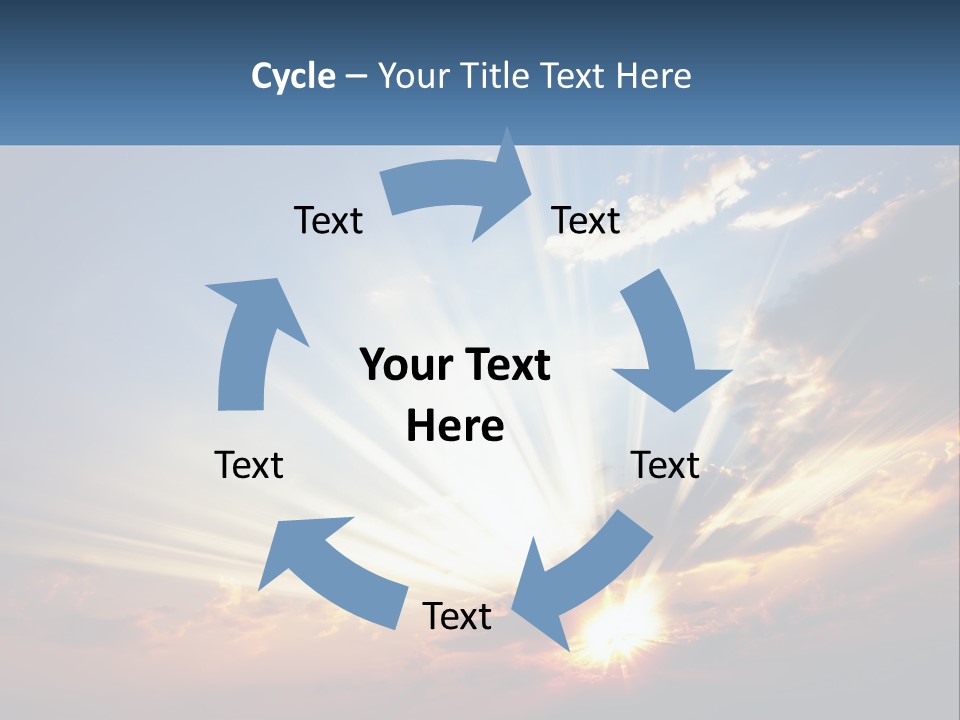 Cycle – Your Title Text Here

Text

Text

Your Text Here

Text

Text

Text